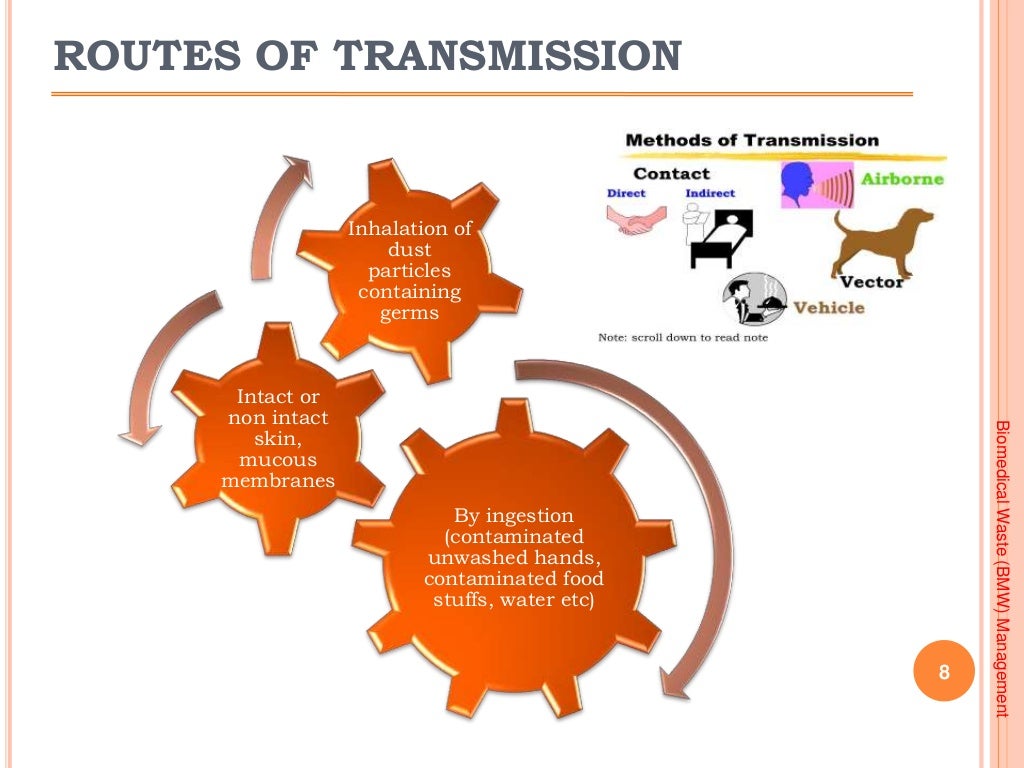 ROUTES OF TRANSMISSION

Inhalation of dust particles containing germs

Intact or non intact skin, mucous membranes

By ingestion (contaminated unwashed hands, contaminated food stuffs, water etc)

Methods of Transmission
Contact
Direct
Indirect
Airborne
Vector
Vehicle
Note: scroll down to read note

Biomedical Waste (BMW) Management

8